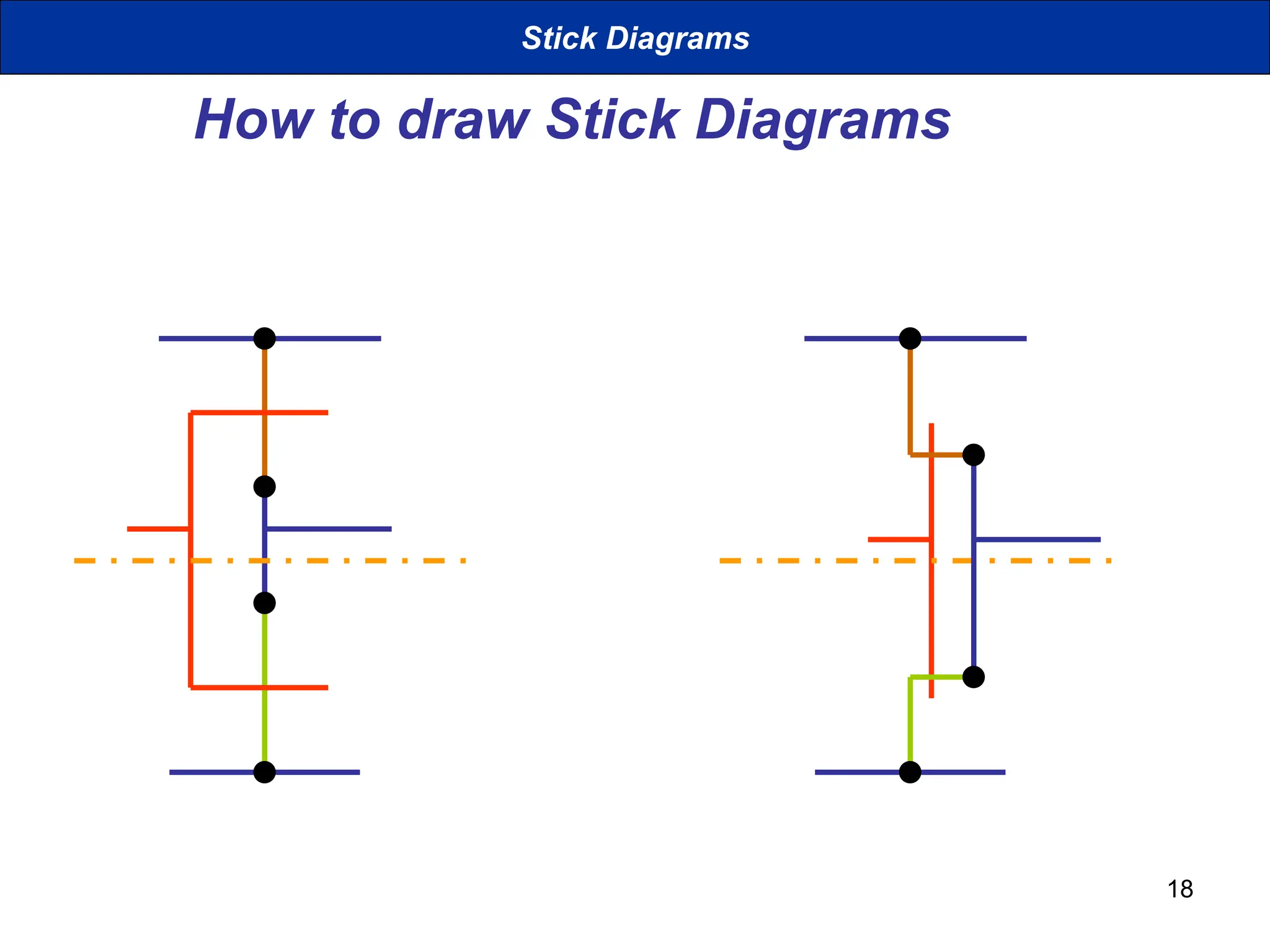 Stick Diagrams

How to draw Stick Diagrams

18